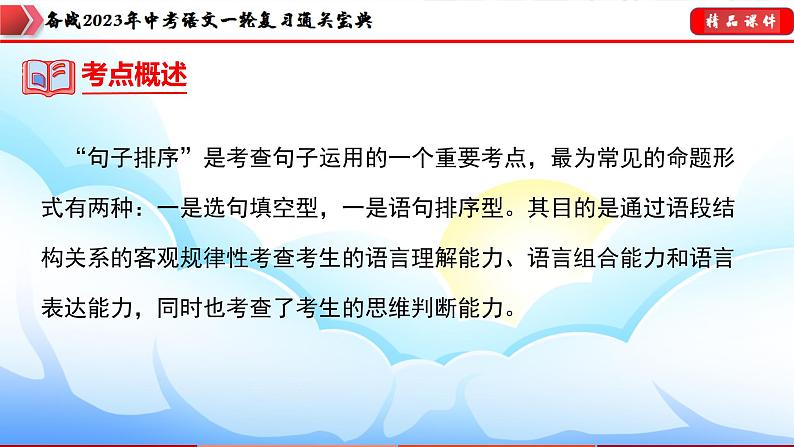 备战2023年中考语文一轮复习通关宝典

精品课件

考点概述

“句子排序”是考查句子运用的一个重要考点，最为常见的命题形式有两种：一是选句填空型，一是语句排序型。其目的是通过语段结构关系的客观规律性考查考生的语言理解能力、语言组合能力和语言表达能力，同时也考查了考生的思维判断能力。